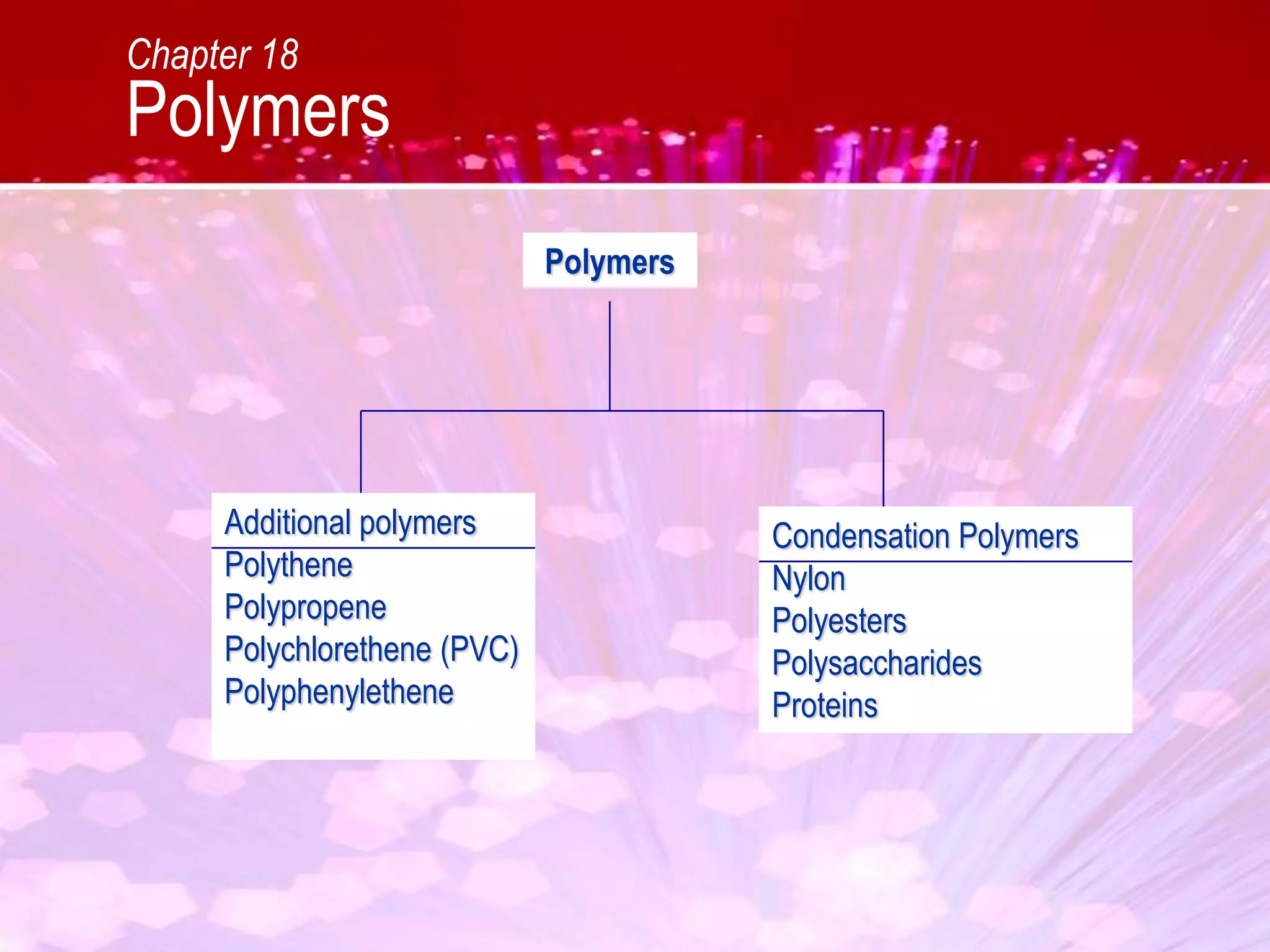 Chapter 18
Polymers

Polymers

Additional polymers
Polythene
Polypropene
Polychlorethene (PVC)
Polyphenylethene

Condensation Polymers
Nylon
Polyesters
Polysaccharides
Proteins